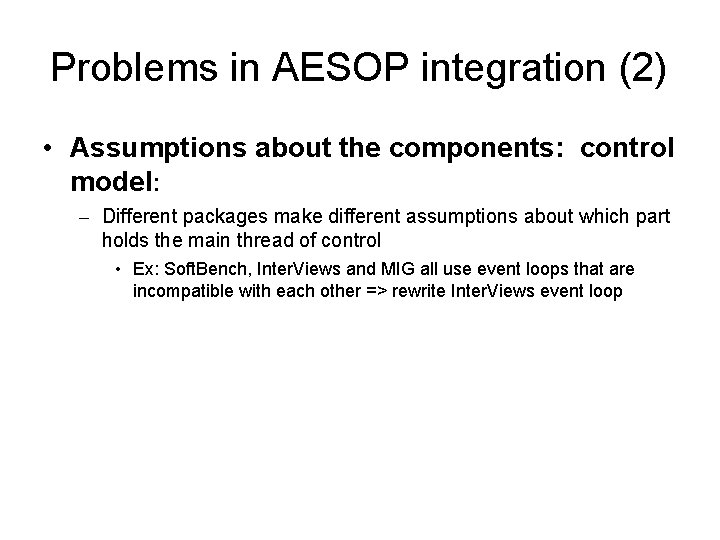 Problems in AESOP integration (2)

• Assumptions about the components: control model:

– Different packages make different assumptions about which part holds the main thread of control

• Ex: SoftBench, InterViews and MIG all use event loops that are incompatible with each other => rewrite InterViews event loop